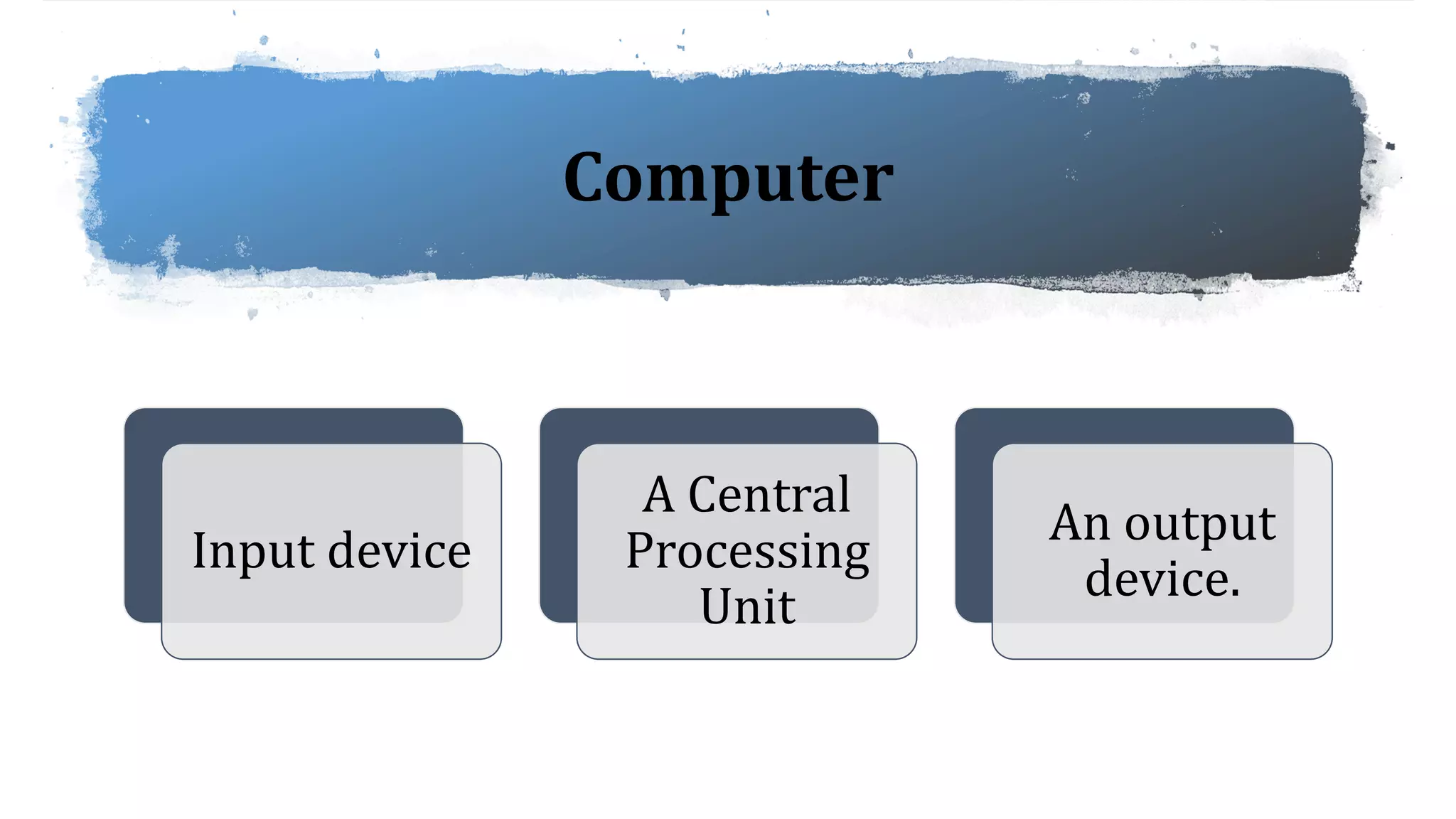 Computer

Input device

A Central Processing Unit

An output device.